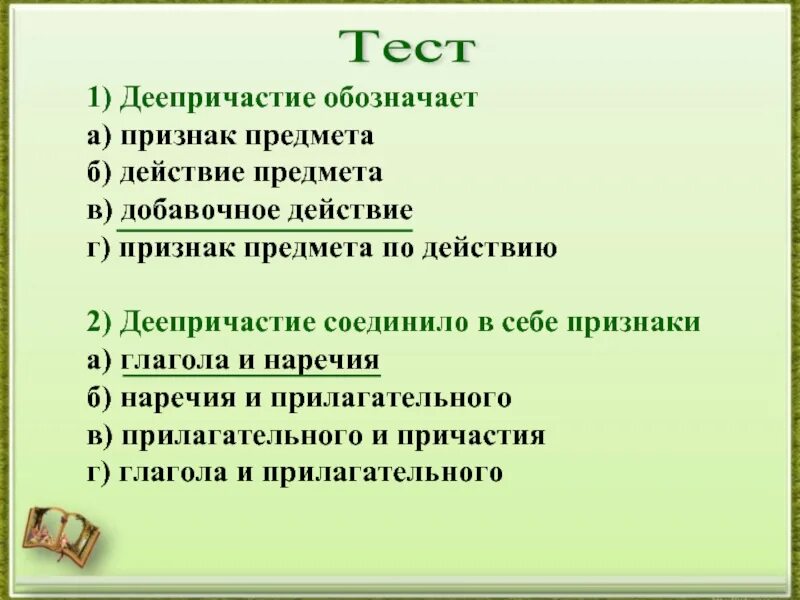 Тест

1) Деепричастие обозначает
а) признак предмета
б) действие предмета
в) добавочное действие
г) признак предмета по действию

2) Деепричастие соединило в себе признаки
а) глагола и наречия
б) наречия и прилагательного
в) прилагательного и причастия
г) глагола и прилагательного